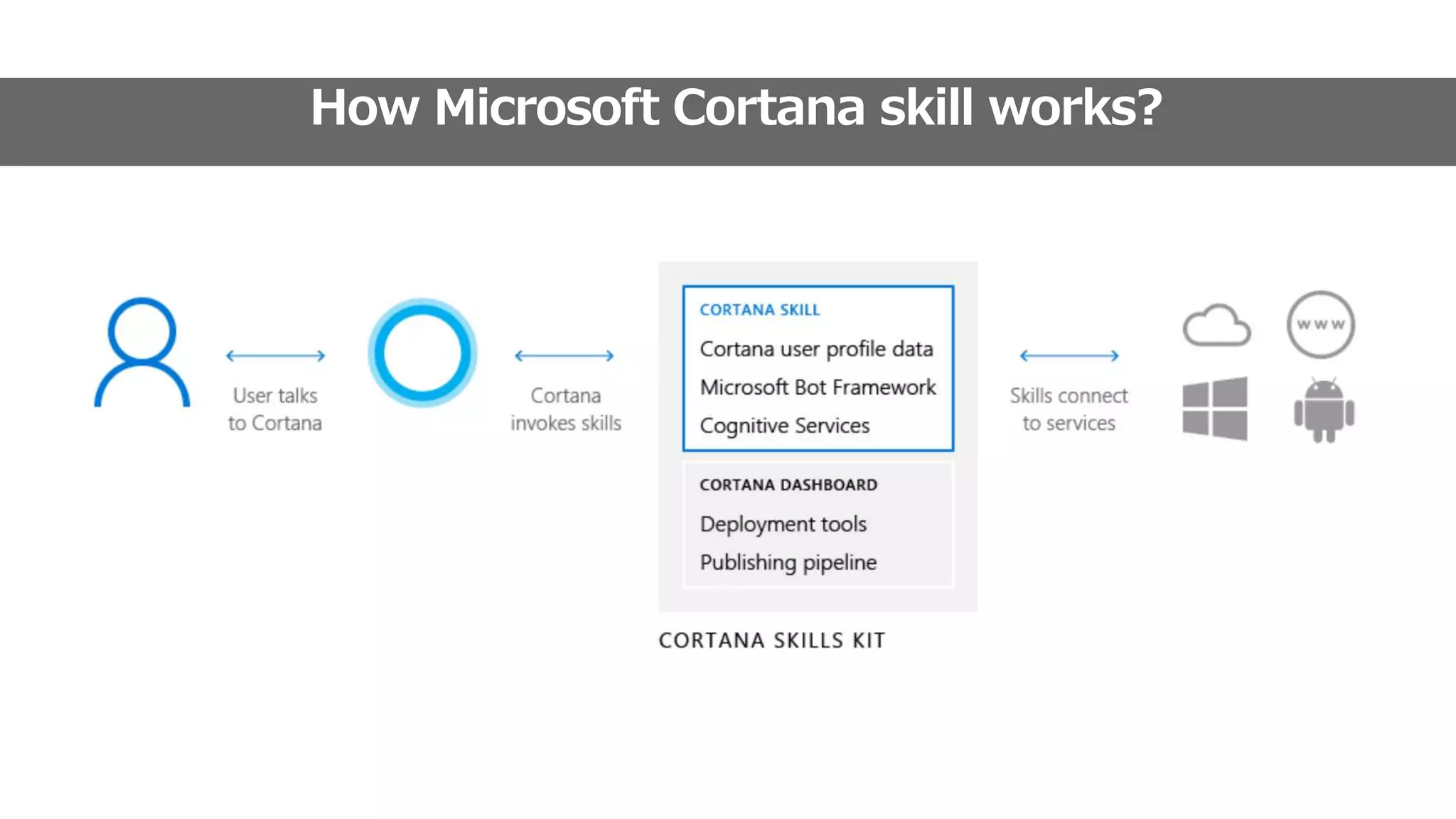 How Microsoft Cortana skill works?

User talks to Cortana

Cortana invokes skills

CORTANA SKILL
Cortana user profile data
Microsoft Bot Framework
Cognitive Services

CORTANA DASHBOARD
Deployment tools
Publishing pipeline

CORTANA SKILLS KIT

Skills connect to services

www